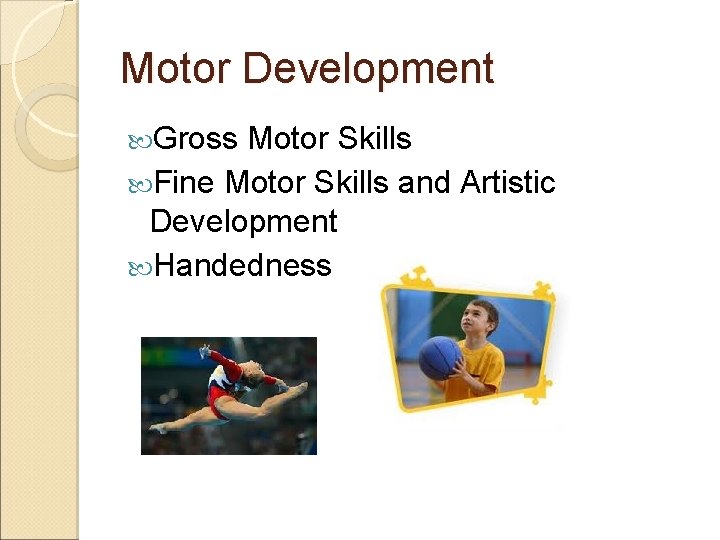 Motor Development

Gross Motor Skills

Fine Motor Skills and Artistic Development

Handedness